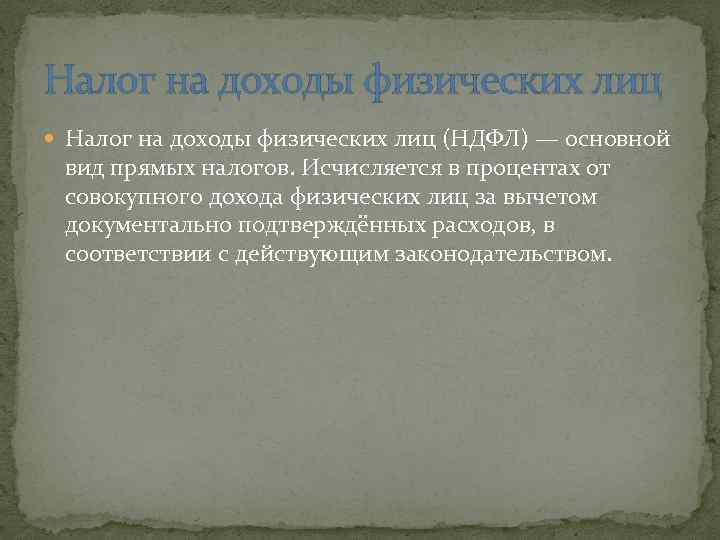 Налог на доходы физических лиц

Налог на доходы физических лиц (НДФЛ) — основной вид прямых налогов. Исчисляется в процентах от совокупного дохода физических лиц за вычетом документально подтверждённых расходов, в соответствии с действующим законодательством.